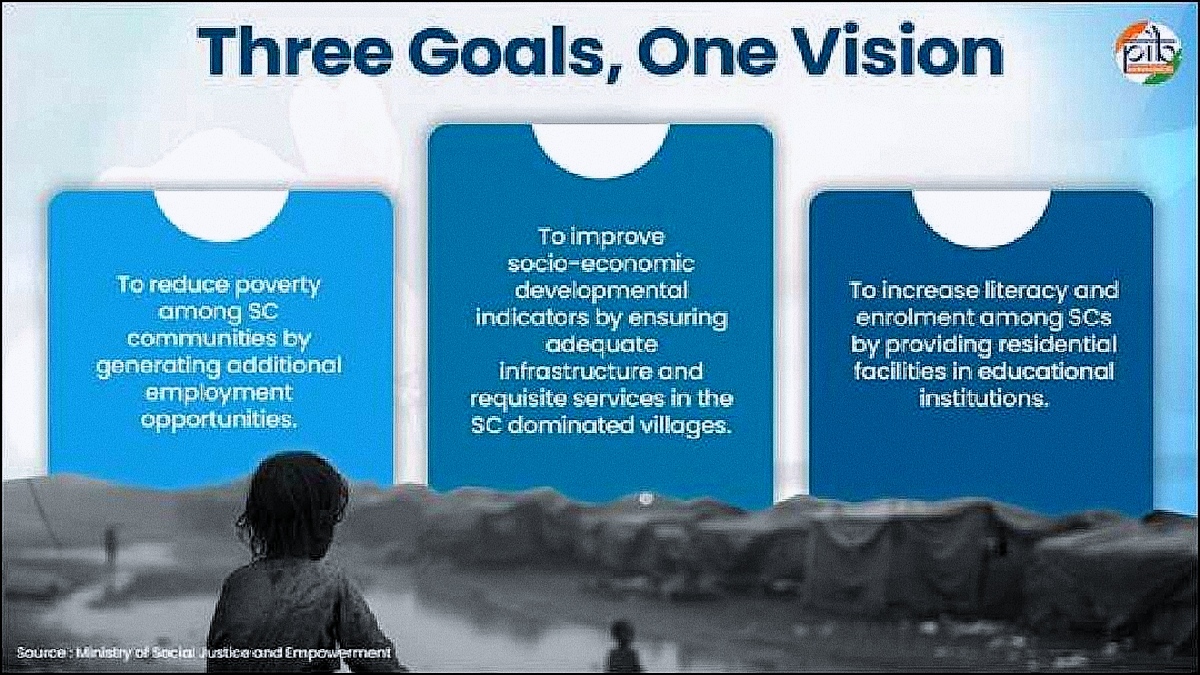 Three Goals, One Vision

pib

To reduce poverty among SC communities by generating additional employment opportunities.

To improve socio-economic developmental indicators by ensuring adequate infrastructure and requisite services in the SC dominated villages.

To increase literacy and enrolment among SCs by providing residential facilities in educational institutions.

Source : Ministry of Social Justice and Empowerment